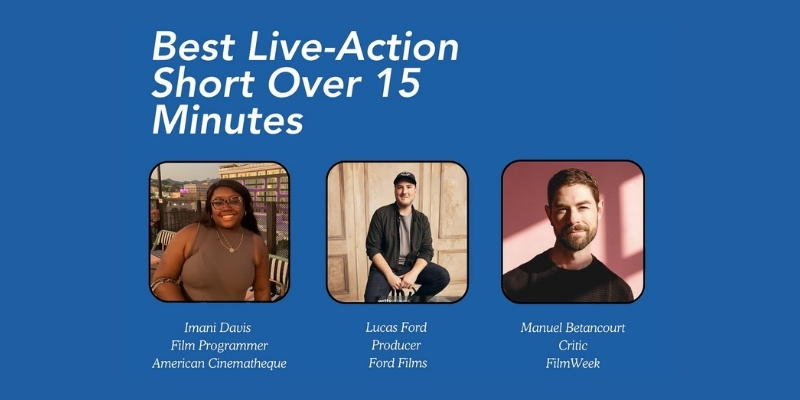 Best Live-Action Short Over 15 Minutes

Imani Davis
Film Programmer
American Cinematheque

Lucas Ford
Producer
Ford Films

Manuel Betancourt
Critic
FilmWeek